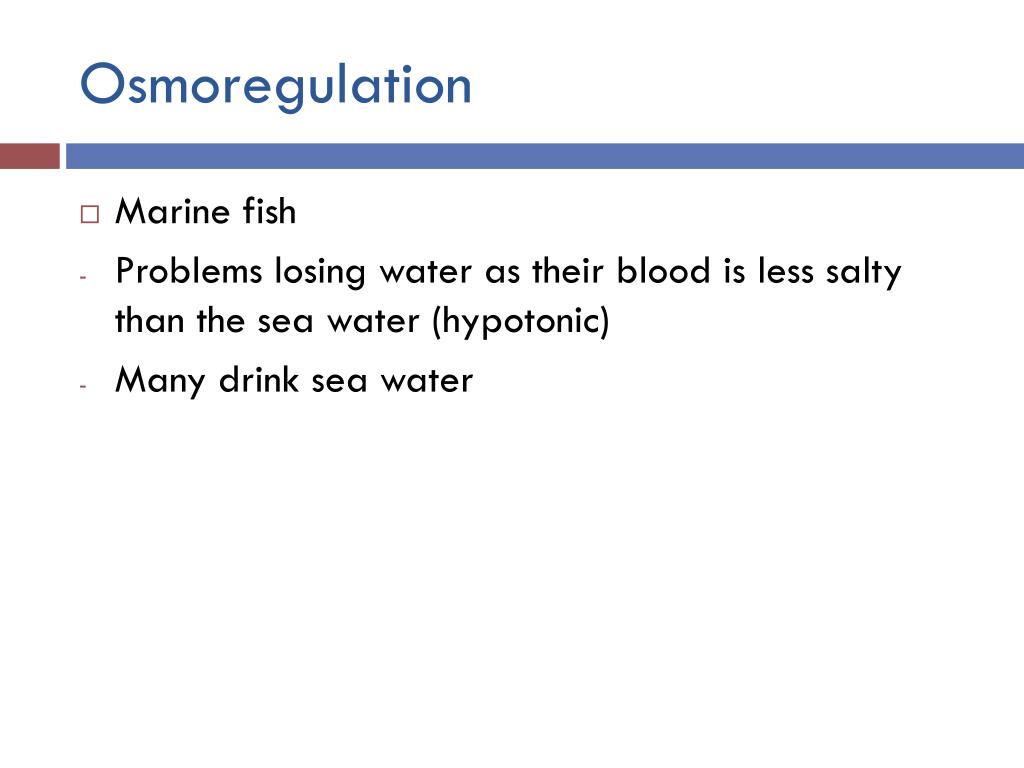 Osmoregulation

□ Marine fish

- Problems losing water as their blood is less salty than the sea water (hypotonic)

- Many drink sea water